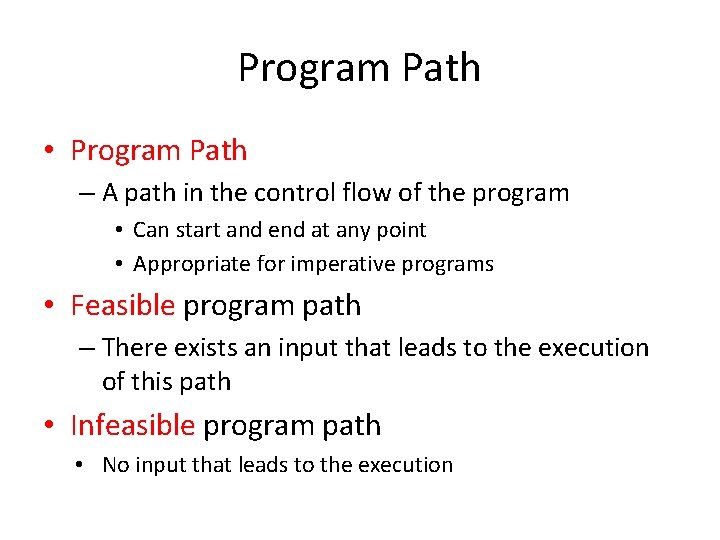 Program Path

• Program Path
– A path in the control flow of the program
• Can start and end at any point
• Appropriate for imperative programs

• Feasible program path
– There exists an input that leads to the execution of this path

• Infeasible program path
• No input that leads to the execution